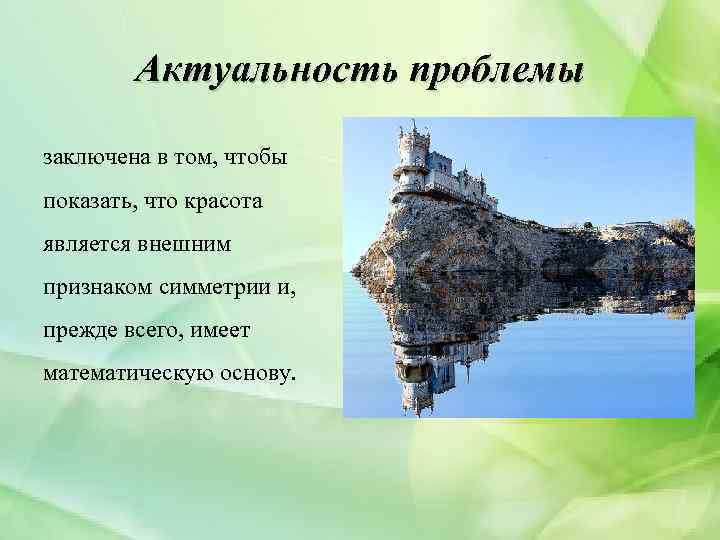 Актуальность проблемы

заключена в том, чтобы показать, что красота является внешним признаком симметрии и, прежде всего, имеет математическую основу.